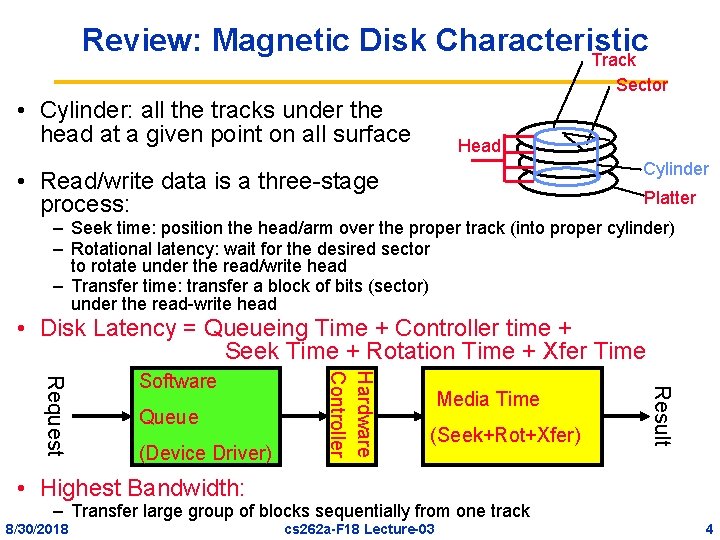 Review: Magnetic Disk Characteristic

Track
Sector
Head
Cylinder
Platter

• Cylinder: all the tracks under the head at a given point on all surface

• Read/write data is a three-stage process:
– Seek time: position the head/arm over the proper track (into proper cylinder)
– Rotational latency: wait for the desired sector to rotate under the read/write head
– Transfer time: transfer a block of bits (sector) under the read-write head

• Disk Latency = Queueing Time + Controller time + Seek Time + Rotation Time + Xfer Time

Request
Software
Queue
(Device Driver)
Hardware Controller
Media Time
(Seek+Rot+Xfer)
Result

• Highest Bandwidth:
– Transfer large group of blocks sequentially from one track

8/30/2018
cs262a-F18 Lecture-03
4